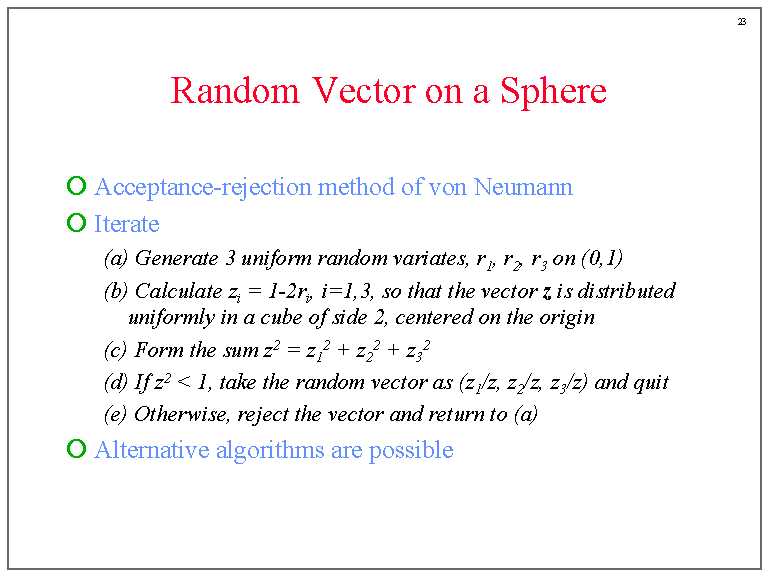 23

Random Vector on a Sphere

Acceptance-rejection method of von Neumann

Iterate

(a) Generate 3 uniform random variates, $r_1$, $r_2$, $r_3$ on (0,1)

(b) Calculate $z_i = 1-2r_i$, i=1,3, so that the vector **z** is distributed uniformly in a cube of side 2, centered on the origin

(c) Form the sum $z^2 = z_1^2 + z_2^2 + z_3^2$

(d) If $z^2 < 1$, take the random vector as ($z_1/z$, $z_2/z$, $z_3/z$) and quit

(e) Otherwise, reject the vector and return to (a)

Alternative algorithms are possible